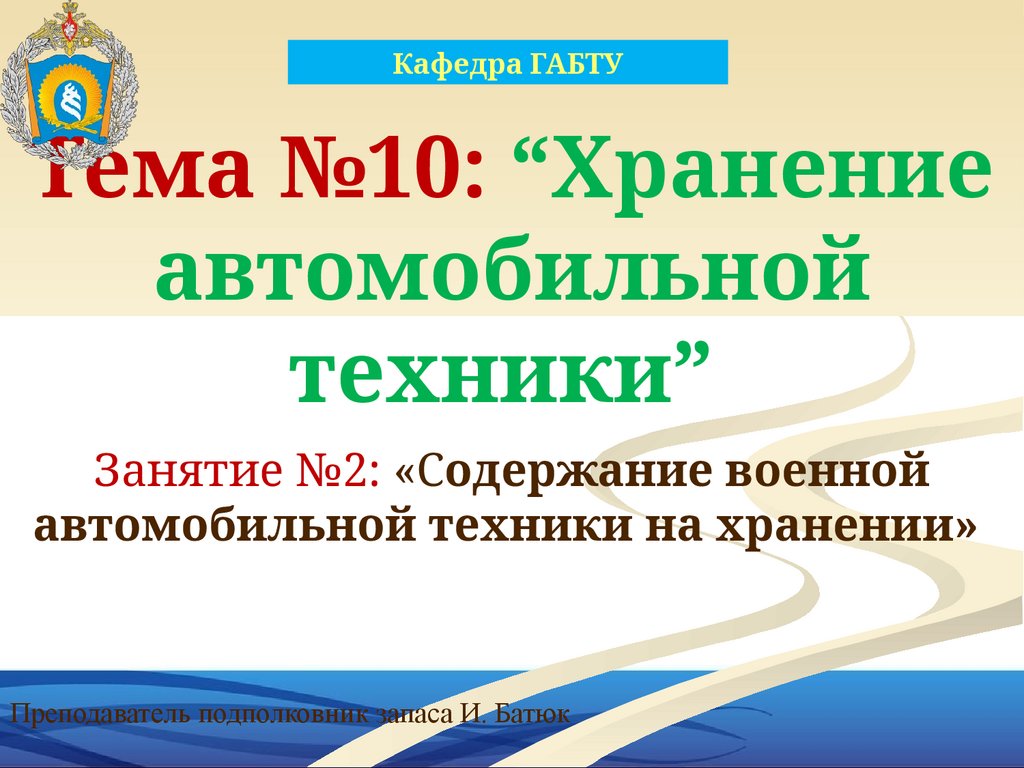 Кафедра ГАБТУ

Тема №10: “Хранение автомобильной техники”

Занятие №2: «Содержание военной автомобильной техники на хранении»

Преподаватель подполковник запаса И. Батюк